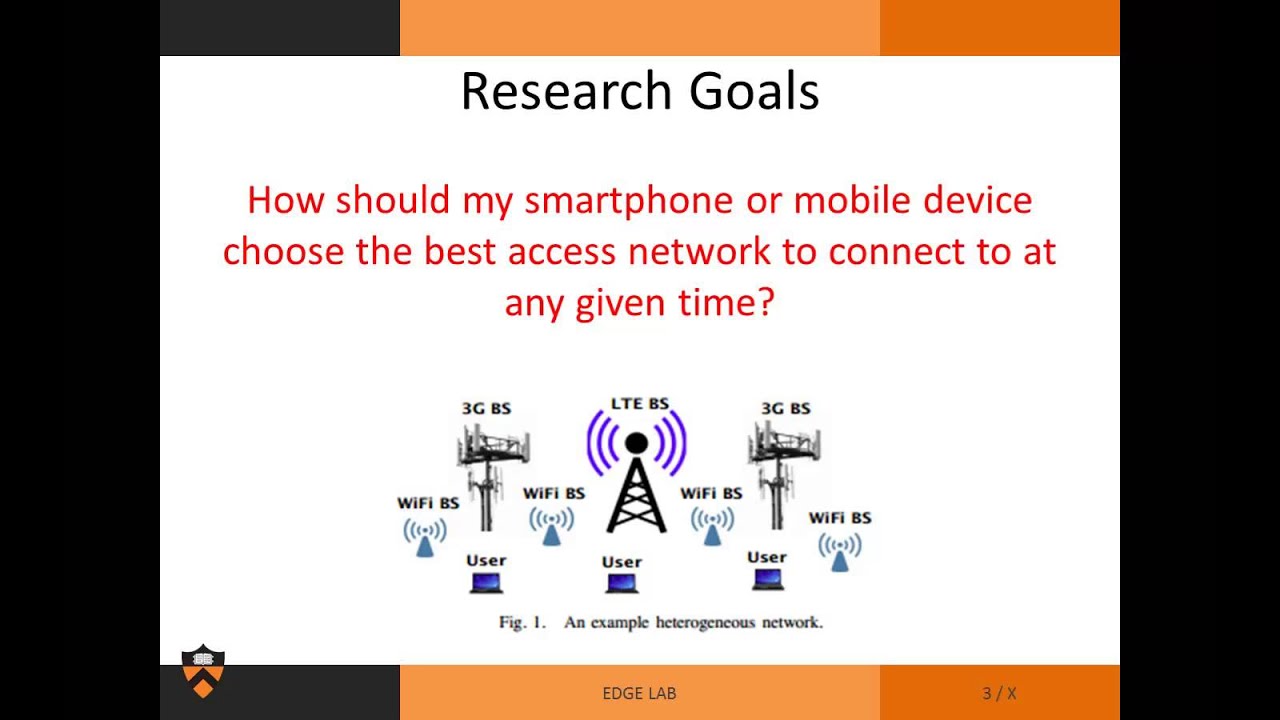 Research Goals

How should my smartphone or mobile device choose the best access network to connect to at any given time?

3G BS
LTE BS
3G BS
WiFi BS
WiFi BS
WiFi BS
WiFi BS
User
User
User

Fig. 1. An example heterogeneous network.

EDGE LAB
3 / X